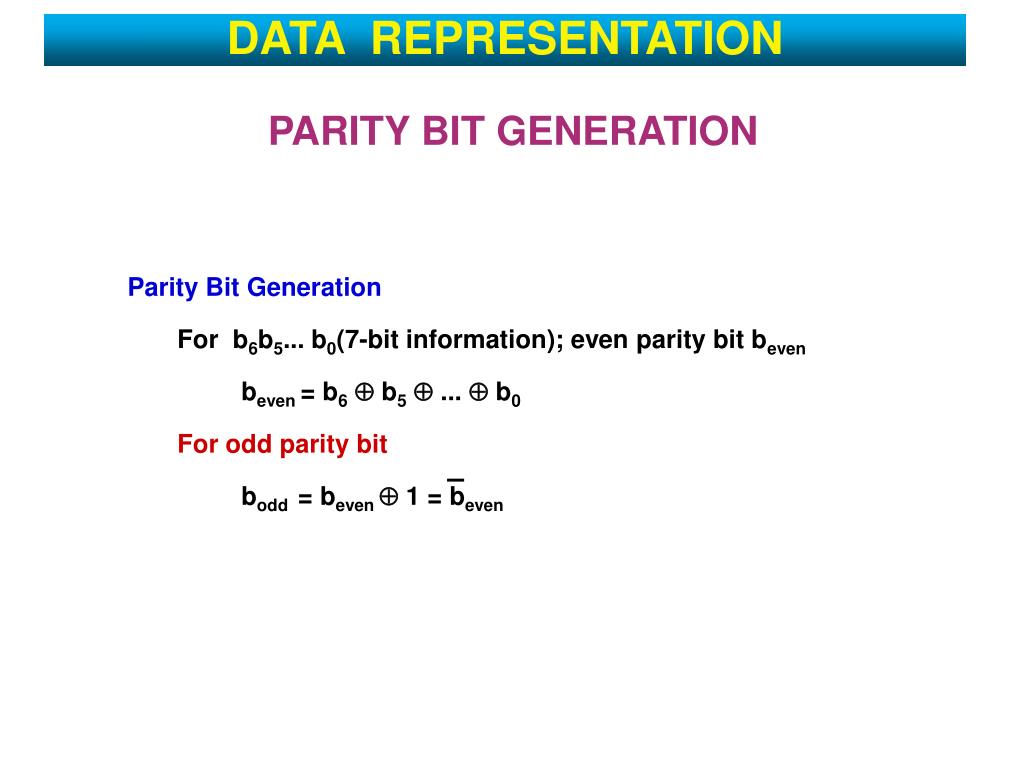 DATA REPRESENTATION

PARITY BIT GENERATION

Parity Bit Generation

For $b_6b_5... b_0$(7-bit information); even parity bit $b_{even}$

$b_{even} = b_6 \oplus b_5 \oplus ... \oplus b_0$

For odd parity bit

$b_{odd} = b_{even} \oplus 1 = \overline{b}_{even}$